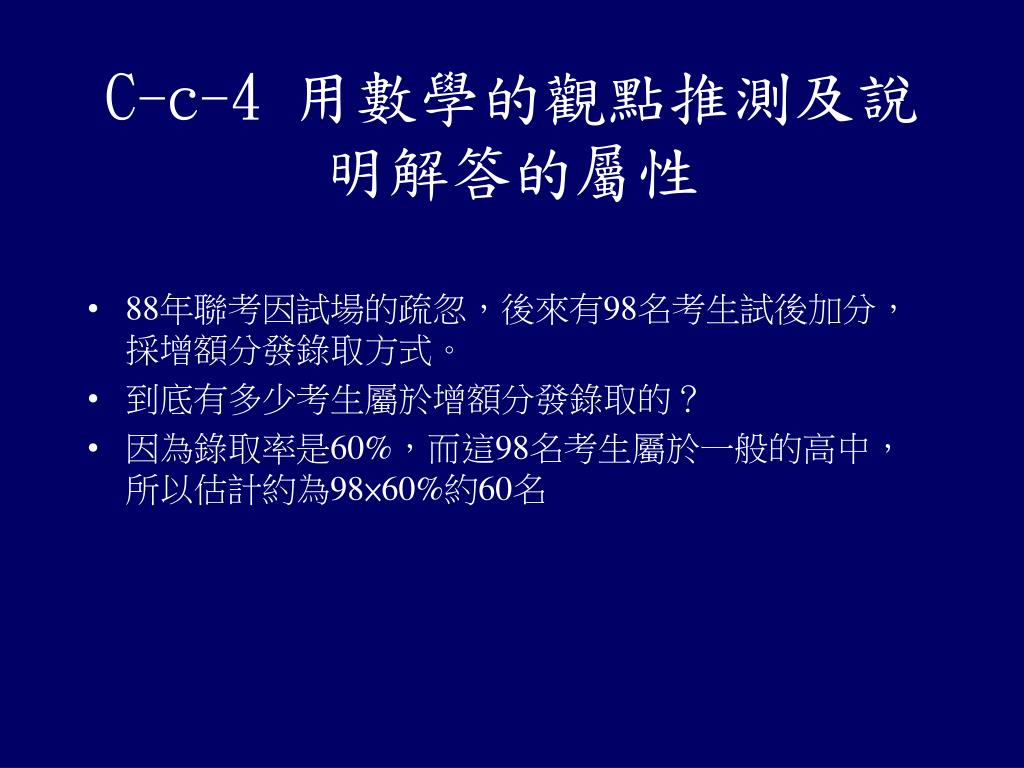 C-c-4 用數學的觀點推測及說明解答的屬性

• 88年聯考因試場的疏忽，後來有98名考生試後加分，採增額分發錄取方式。

• 到底有多少考生屬於增額分發錄取的？

• 因為錄取率是60%，而這98名考生屬於一般的高中，所以估計約為98×60%約60名